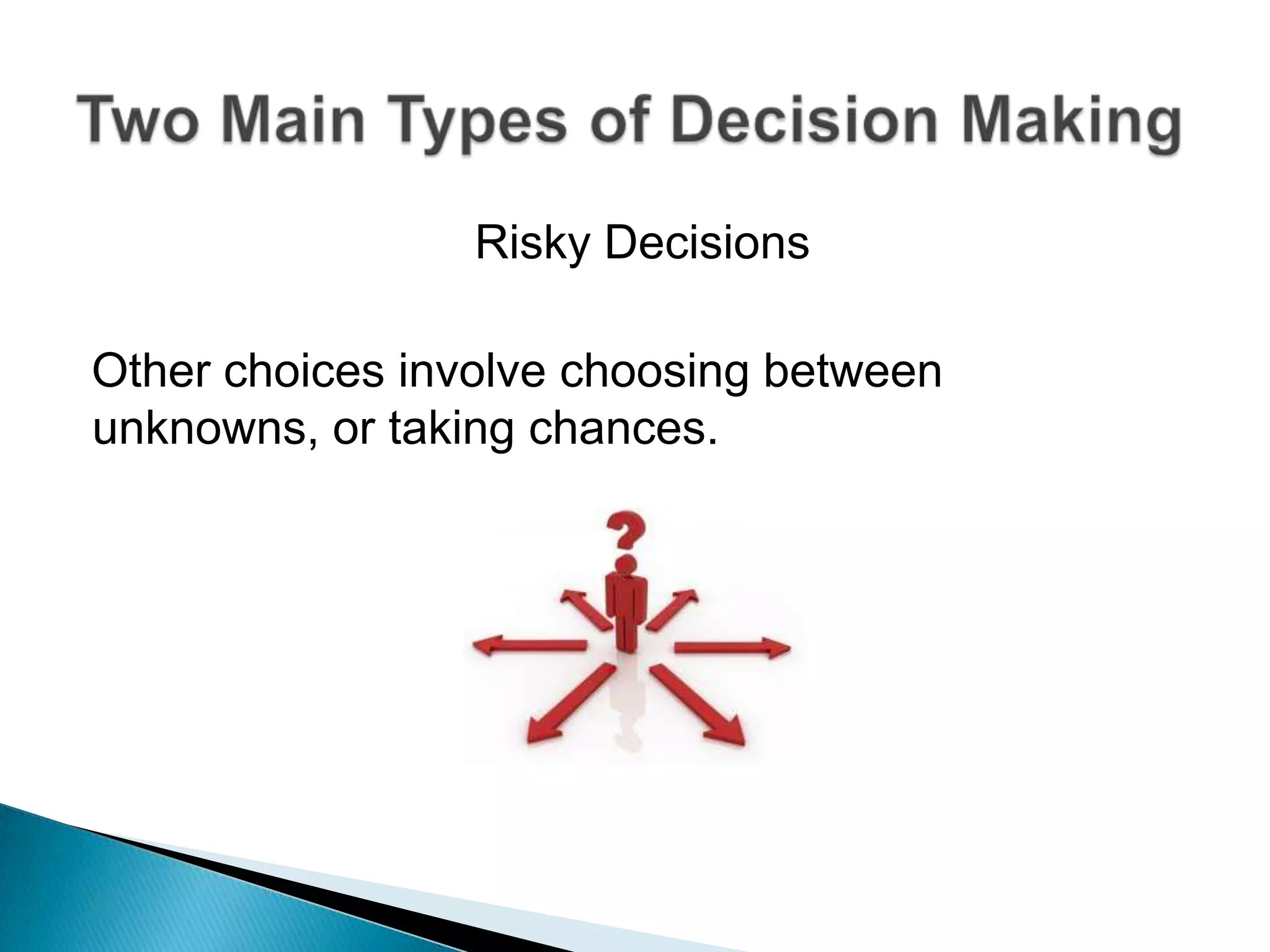 Two Main Types of Decision Making

Risky Decisions

Other choices involve choosing between unknowns, or taking chances.

?